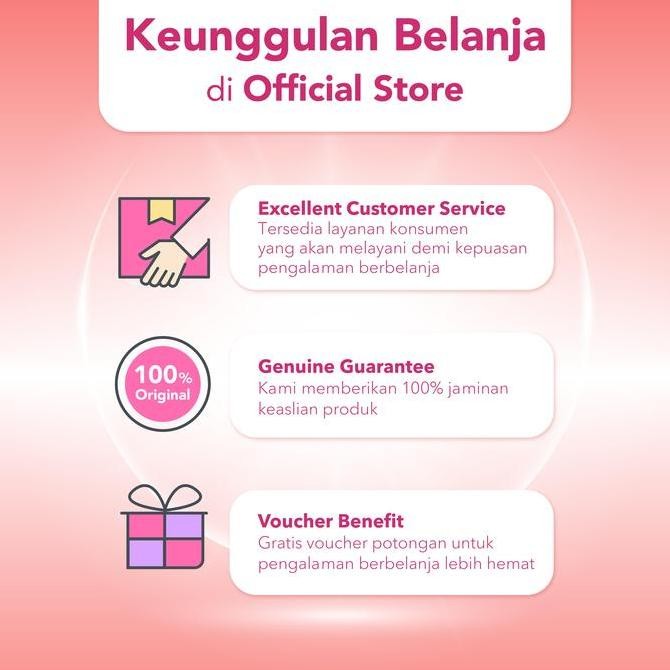 Keunggulan Belanja di Official Store

Excellent Customer Service
Tersedia layanan konsumen yang akan melayani demi kepuasan pengalaman berbelanja

100% Original

Genuine Guarantee
Kami memberikan 100% jaminan keaslian produk

Voucher Benefit
Gratis voucher potongan untuk pengalaman berbelanja lebih hemat